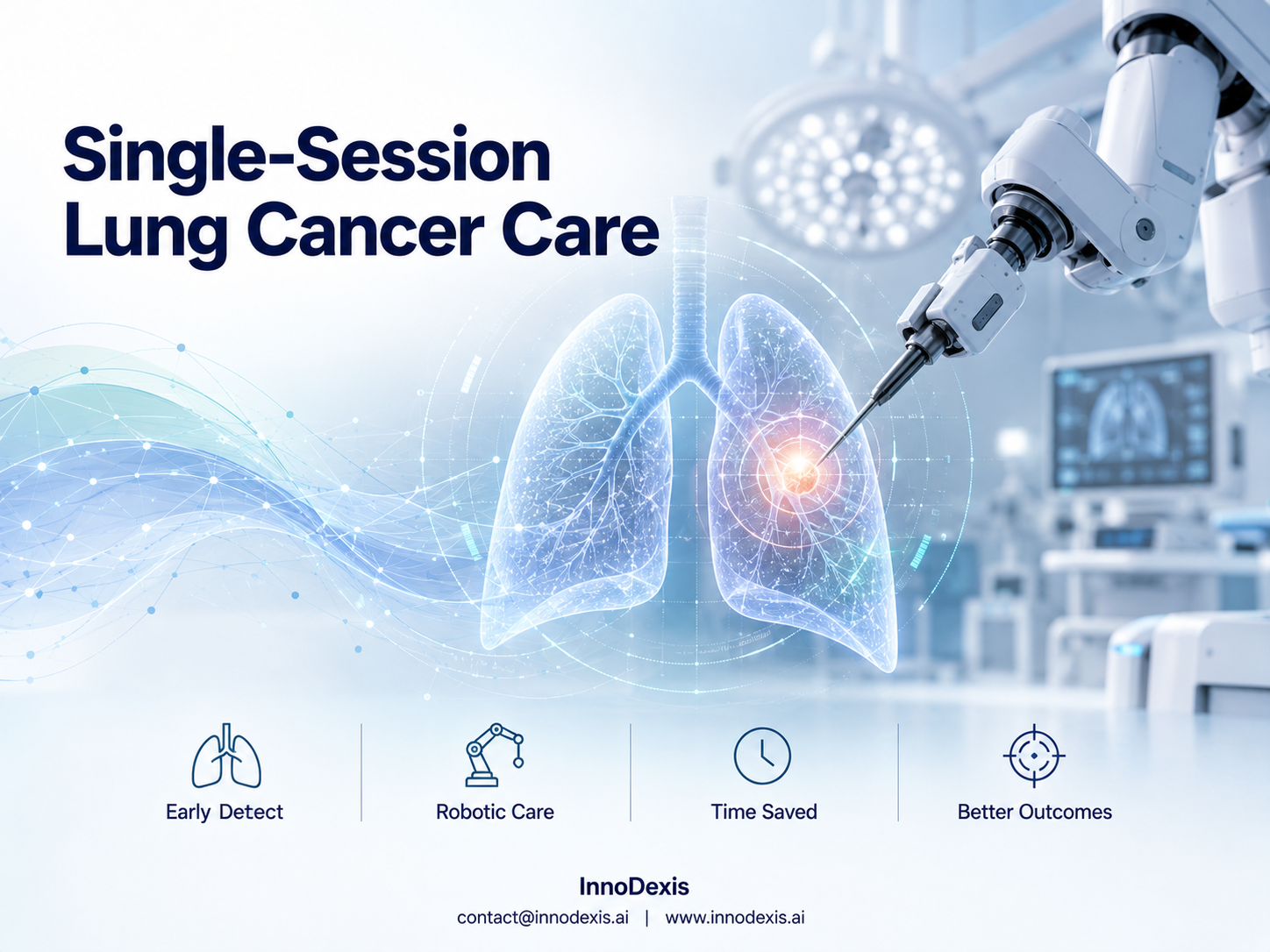 Single-Session Lung Cancer Care

Early Detect

Robotic Care

Time Saved

Better Outcomes

InnoDexis

contact@innodexis.ai | www.innodexis.ai